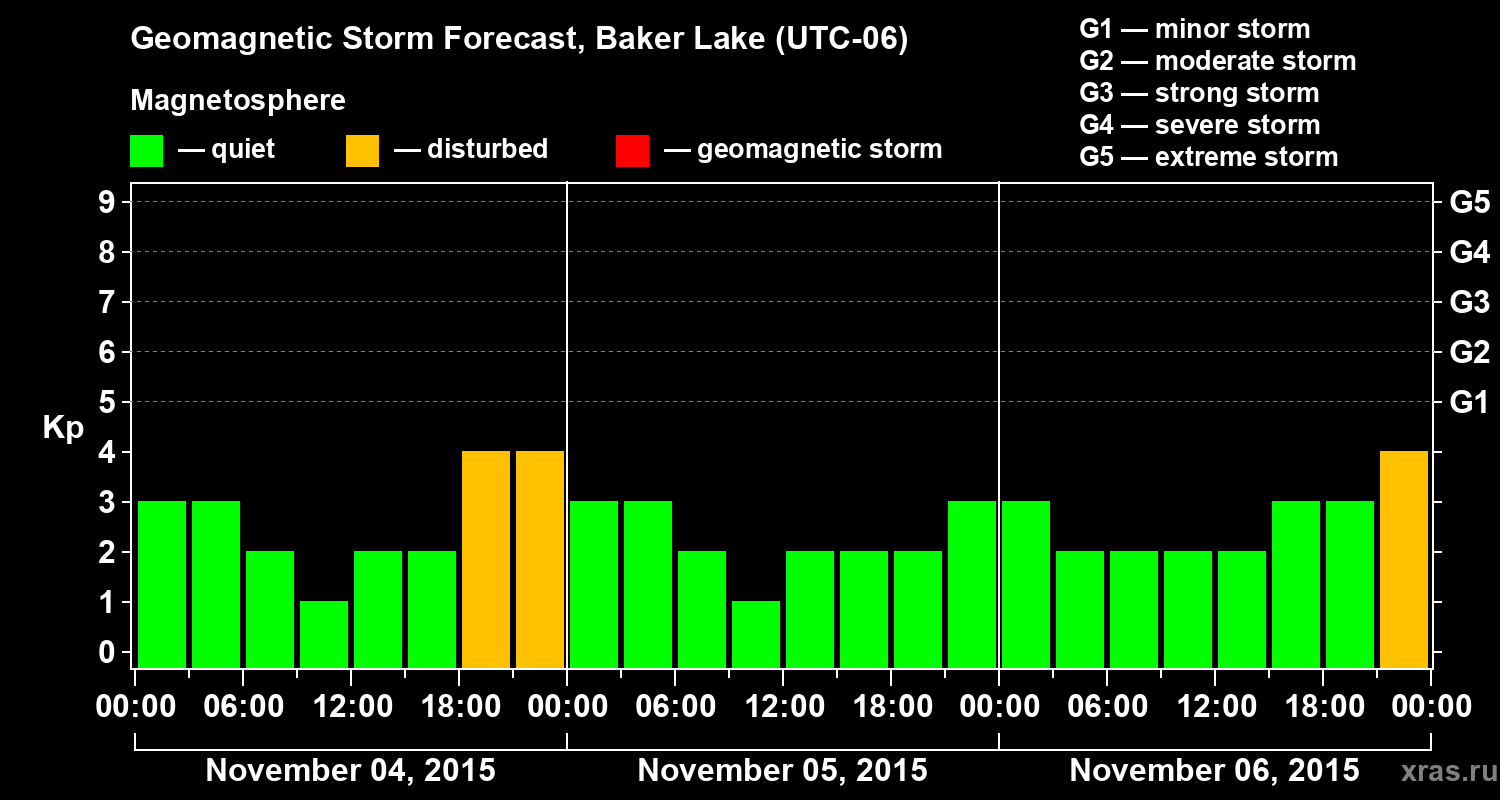 Geomagnetic Storm Forecast, Baker Lake (UTC-06)

Magnetosphere

— quiet — disturbed — geomagnetic storm

G1 — minor storm
G2 — moderate storm
G3 — strong storm
G4 — severe storm
G5 — extreme storm

Kp

9
8
7
6
5
4
3
2
1
0

G5
G4
G3
G2
G1

00:00 06:00 12:00 18:00 00:00 06:00 12:00 18:00 00:00 06:00 12:00 18:00 00:00

November 04, 2015 November 05, 2015 November 06, 2015

xras.ru